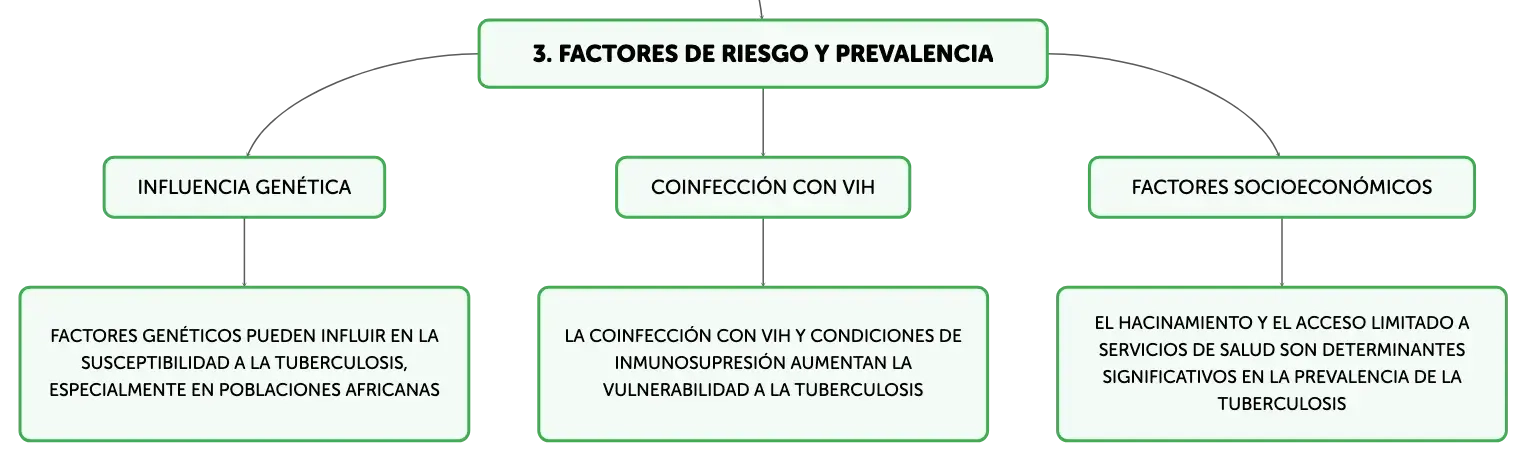 3. FACTORES DE RIESGO Y PREVALENCIA

INFLUENCIA GENÉTICA

FACTORES GENÉTICOS PUEDEN INFLUIR EN LA SUSCEPTIBILIDAD A LA TUBERCULOSIS, ESPECIALMENTE EN POBLACIONES AFRICANAS

COINFECCIÓN CON VIH

LA COINFECCIÓN CON VIH Y CONDICIONES DE INMUNOSUPRESIÓN AUMENTAN LA VULNERABILIDAD A LA TUBERCULOSIS

FACTORES SOCIOECONÓMICOS

EL HACINAMIENTO Y EL ACCESO LIMITADO A SERVICIOS DE SALUD SON DETERMINANTES SIGNIFICATIVOS EN LA PREVALENCIA DE LA TUBERCULOSIS